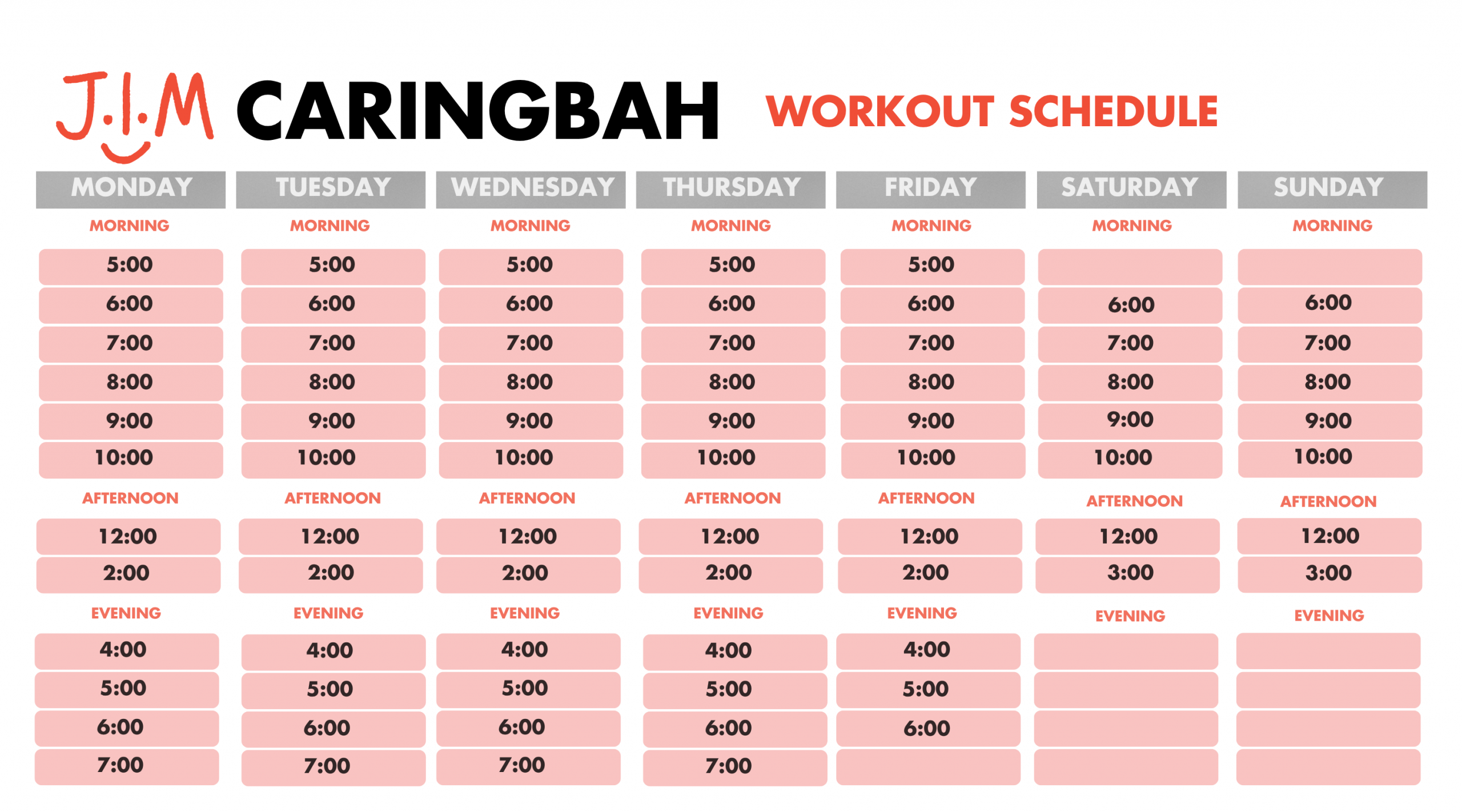 J.I.M CARINGBAH WORKOUT SCHEDULE

| MONDAY | TUESDAY | WEDNESDAY | THURSDAY | FRIDAY | SATURDAY | SUNDAY |
|---|---|---|---|---|---|---|
| MORNING | MORNING | MORNING | MORNING | MORNING | MORNING | MORNING |
| 5:00 | 5:00 | 5:00 | 5:00 | 5:00 | | |
| 6:00 | 6:00 | 6:00 | 6:00 | 6:00 | 6:00 | 6:00 |
| 7:00 | 7:00 | 7:00 | 7:00 | 7:00 | 7:00 | 7:00 |
| 8:00 | 8:00 | 8:00 | 8:00 | 8:00 | 8:00 | 8:00 |
| 9:00 | 9:00 | 9:00 | 9:00 | 9:00 | 9:00 | 9:00 |
| 10:00 | 10:00 | 10:00 | 10:00 | 10:00 | 10:00 | 10:00 |
| AFTERNOON | AFTERNOON | AFTERNOON | AFTERNOON | AFTERNOON | AFTERNOON | AFTERNOON |
| 12:00 | 12:00 | 12:00 | 12:00 | 12:00 | 12:00 | 12:00 |
| 2:00 | 2:00 | 2:00 | 2:00 | 2:00 | 3:00 | 3:00 |
| EVENING | EVENING | EVENING | EVENING | EVENING | EVENING | EVENING |
| 4:00 | 4:00 | 4:00 | 4:00 | 4:00 | | |
| 5:00 | 5:00 | 5:00 | 5:00 | 5:00 | | |
| 6:00 | 6:00 | 6:00 | 6:00 | 6:00 | | |
| 7:00 | 7:00 | 7:00 | 7:00 | | | |